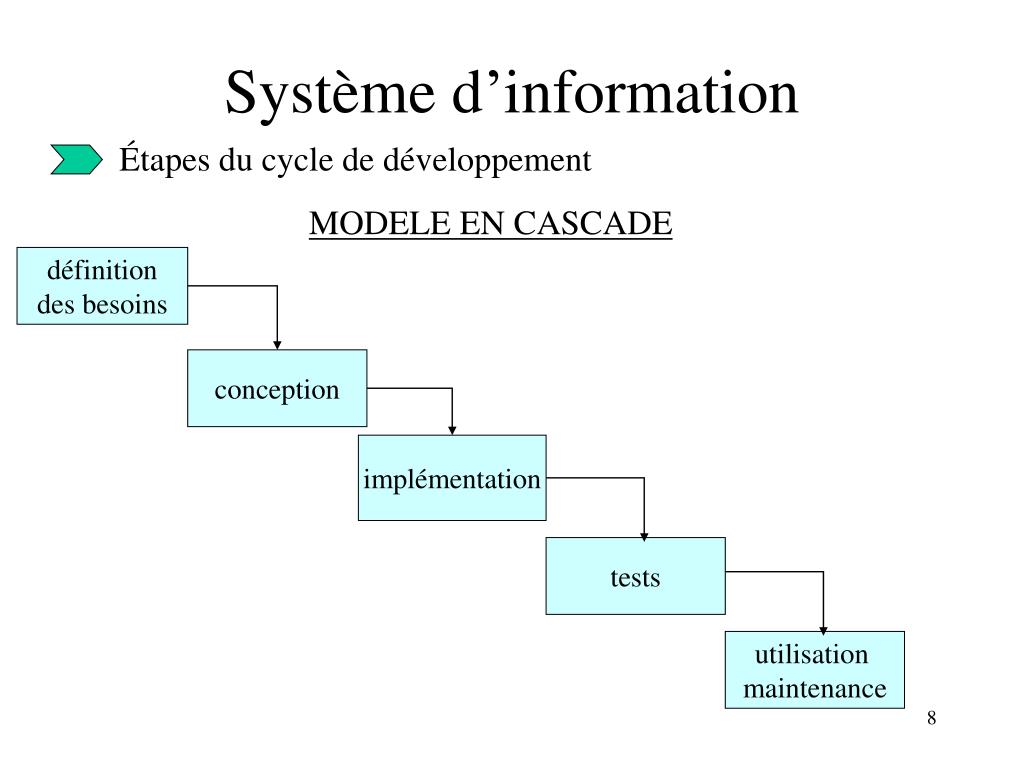 Système d’information

Étapes du cycle de développement

MODELE EN CASCADE

définition des besoins

conception

implémentation

tests

utilisation maintenance

8